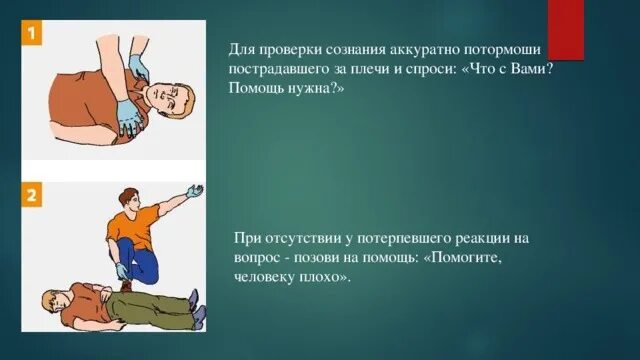 1

Для проверки сознания аккуратно потормоши пострадавшего за плечи и спроси: «Что с Вами? Помощь нужна?»

2

При отсутствии у потерпевшего реакции на вопрос - позови на помощь: «Помогите, человеку плохо».